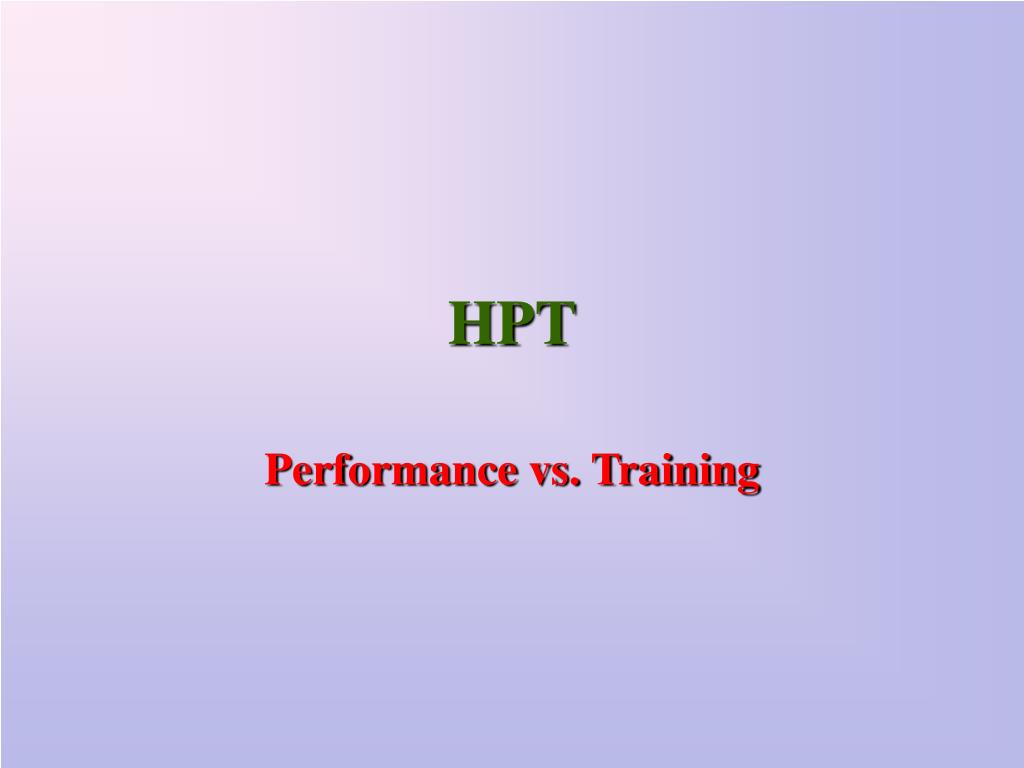 HPT

Performance vs. Training